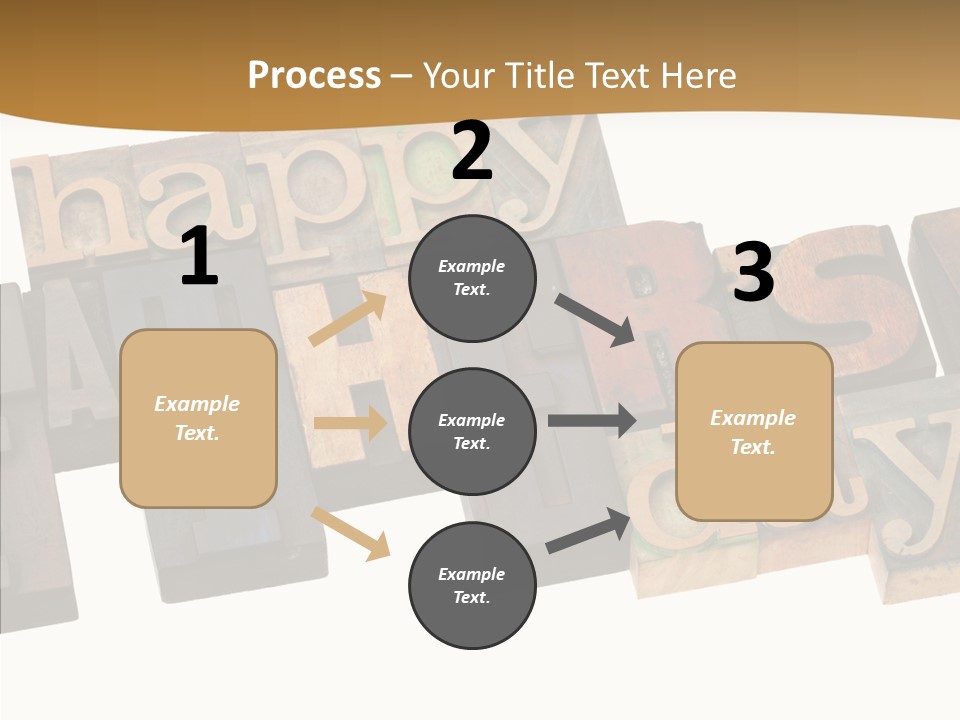 Process – Your Title Text Here

1

Example Text.

2

Example Text.

Example Text.

Example Text.

3

Example Text.